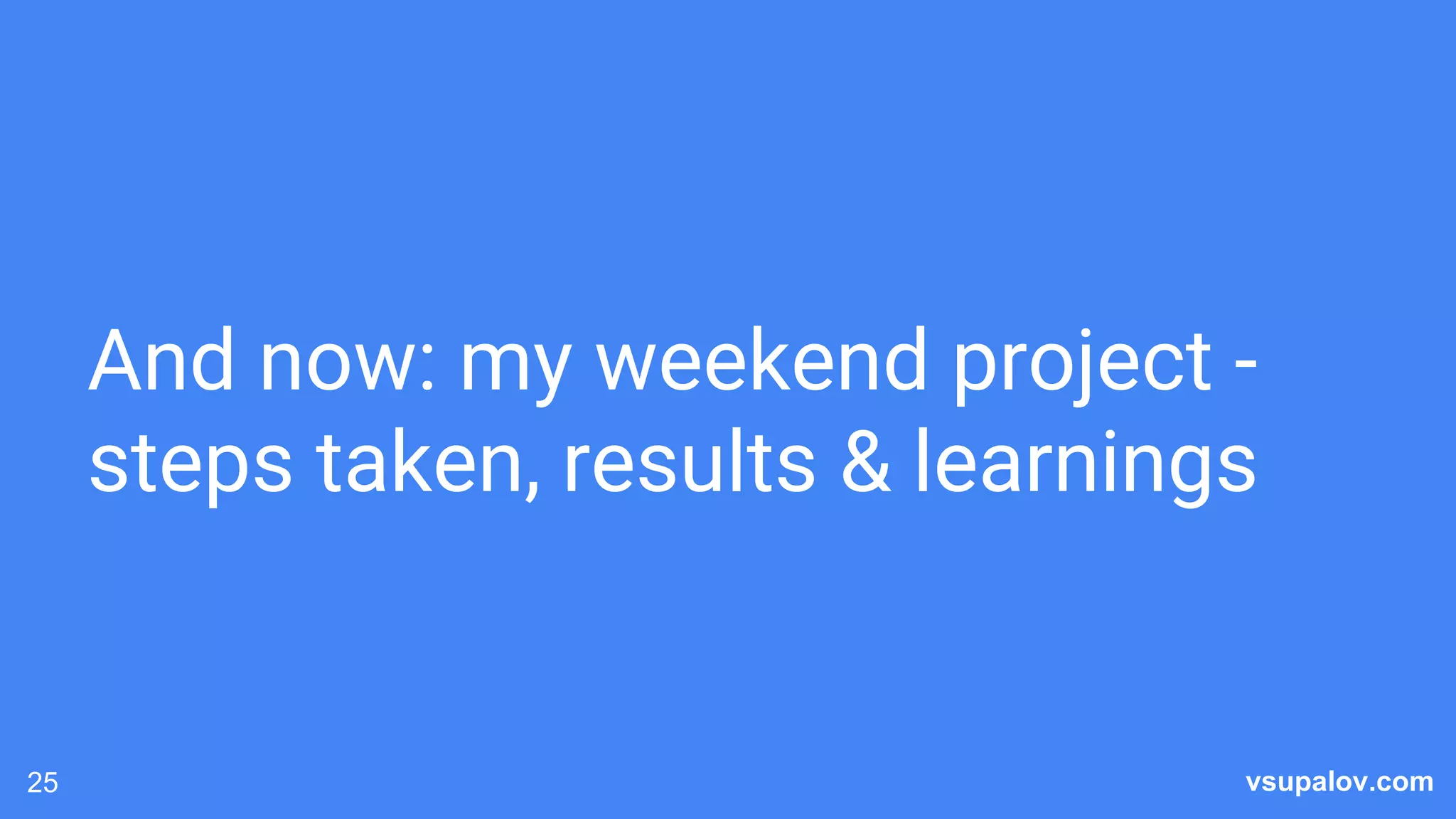 And now: my weekend project - steps taken, results & learnings

25

vsupalov.com